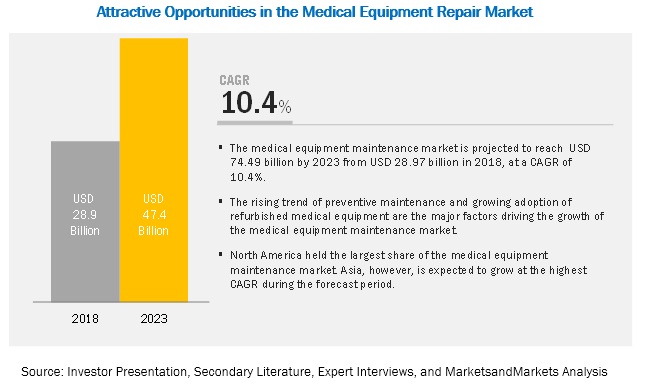 Attractive Opportunities in the Medical Equipment Repair Market

USD 28.9 Billion

USD 47.4 Billion

2018

2023

CAGR
10.4%

▪ The medical equipment maintenance market is projected to reach USD 74.49 billion by 2023 from USD 28.97 billion in 2018, at a CAGR of 10.4%.

▪ The rising trend of preventive maintenance and growing adoption of refurbished medical equipment are the major factors driving the growth of the medical equipment maintenance market.

▪ North America held the largest share of the medical equipment maintenance market. Asia, however, is expected to grow at the highest CAGR during the forecast period.

Source: Investor Presentation, Secondary Literature, Expert Interviews, and MarketsandMarkets Analysis